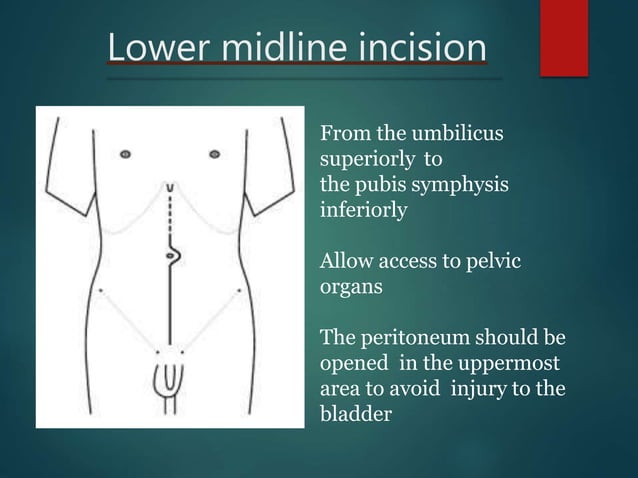 Lower midline incision

From the umbilicus superiorly to the pubis symphysis inferiorly

Allow access to pelvic organs

The peritoneum should be opened in the uppermost area to avoid injury to the bladder